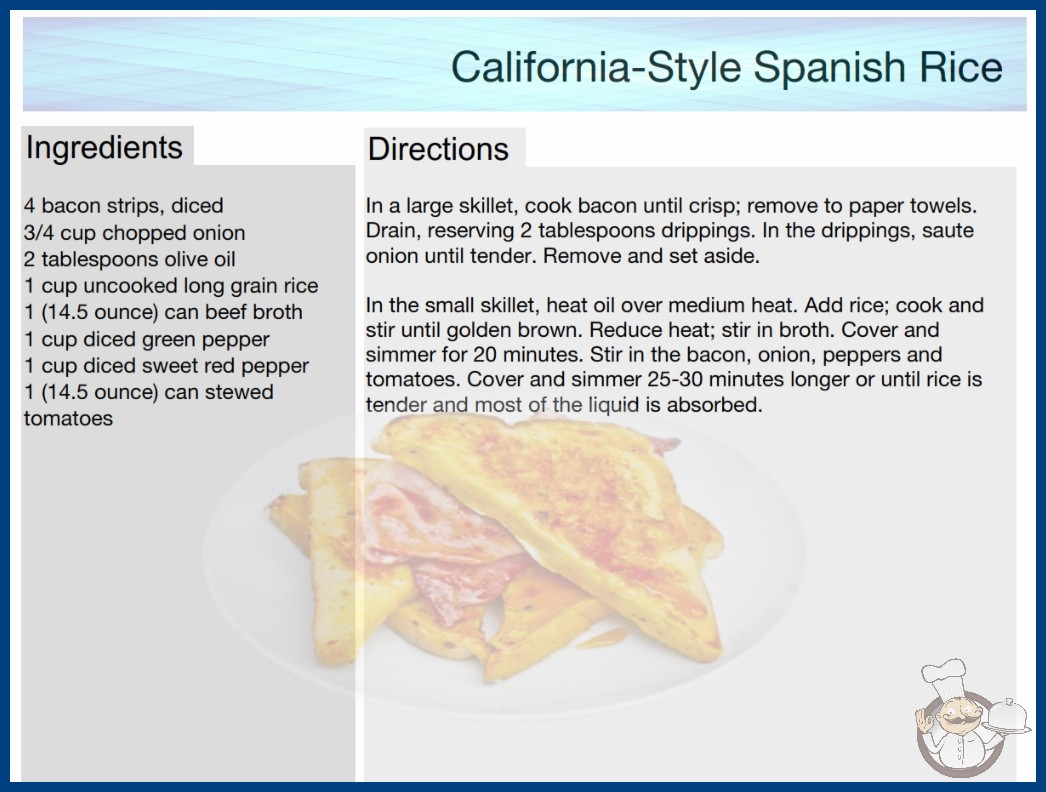 California-Style Spanish Rice

Ingredients

4 bacon strips, diced
3/4 cup chopped onion
2 tablespoons olive oil
1 cup uncooked long grain rice
1 (14.5 ounce) can beef broth
1 cup diced green pepper
1 cup diced sweet red pepper
1 (14.5 ounce) can stewed tomatoes

Directions

In a large skillet, cook bacon until crisp; remove to paper towels. Drain, reserving 2 tablespoons drippings. In the drippings, saute onion until tender. Remove and set aside.

In the small skillet, heat oil over medium heat. Add rice; cook and stir until golden brown. Reduce heat; stir in broth. Cover and simmer for 20 minutes. Stir in the bacon, onion, peppers and tomatoes. Cover and simmer 25-30 minutes longer or until rice is tender and most of the liquid is absorbed.